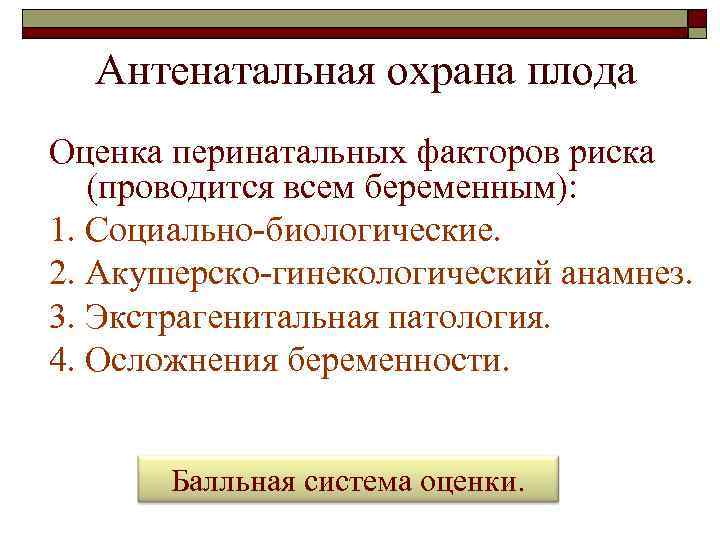 Антенатальная охрана плода

Оценка перинатальных факторов риска (проводится всем беременным):

1. Социально-биологические.

2. Акушерско-гинекологический анамнез.

3. Экстрагенитальная патология.

4. Осложнения беременности.

Балльная система оценки.